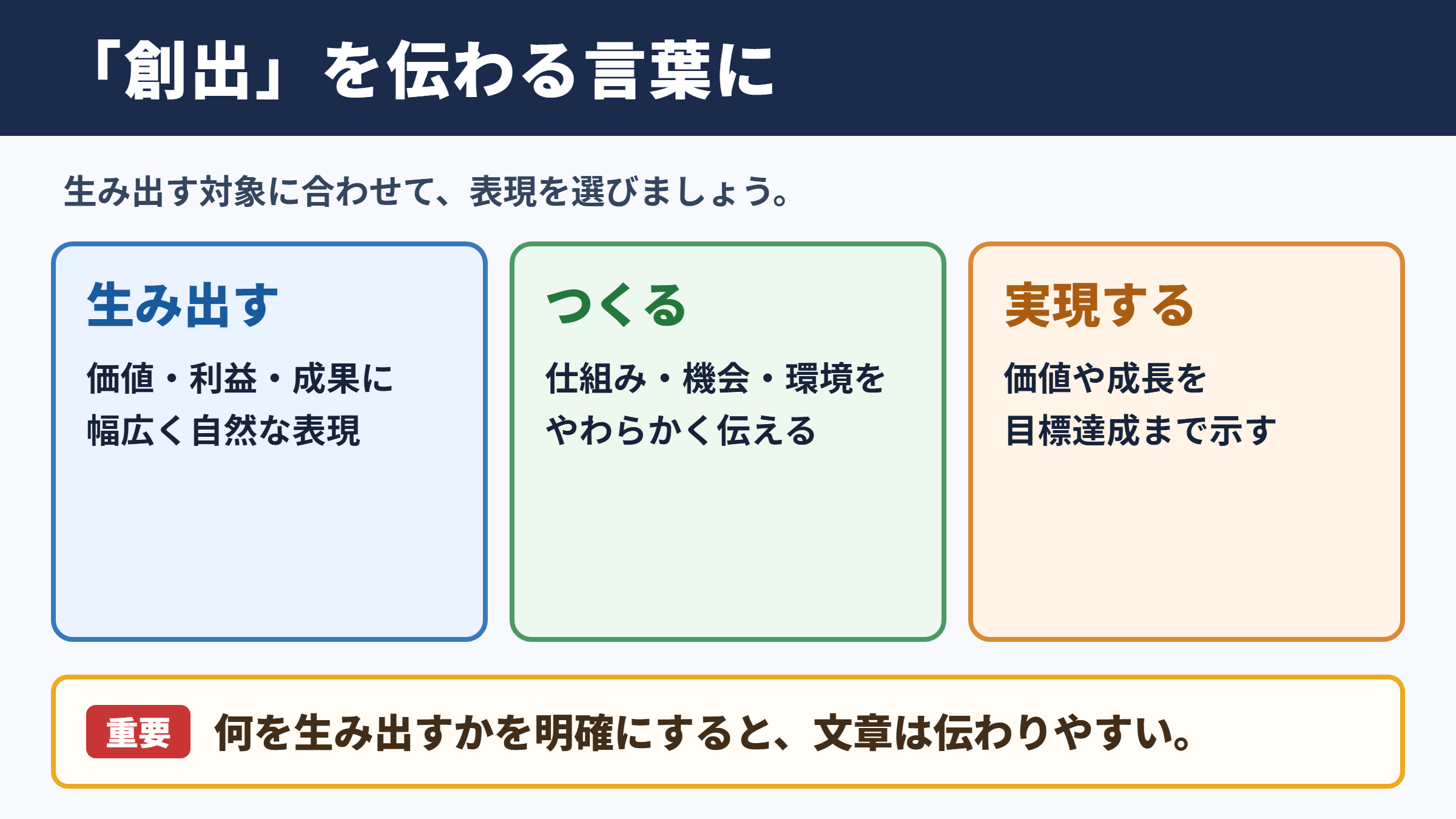 「創出」を伝わる言葉に

生み出す対象に合わせて、表現を選びましょう。

生み出す

価値・利益・成果に
幅広く自然な表現

つくる

仕組み・機会・環境を
やわらかく伝える

実現する

価値や成長を
目標達成まで示す

重要 何を生み出すかを明確にすると、文章は伝わりやすい。